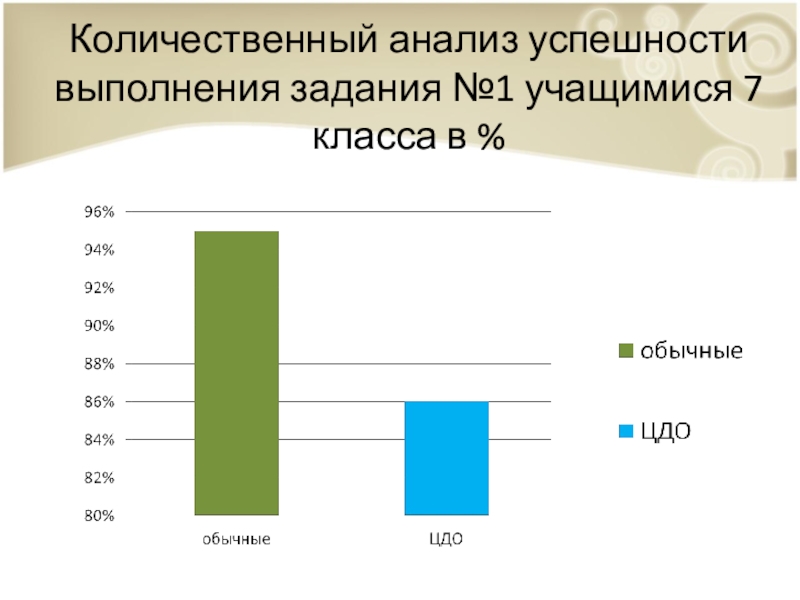 Количественный анализ успешности выполнения задания №1 учащимися 7 класса в %

96%
94%
92%
90%
88%
86%
84%
82%
80%

обычные
ЦДО

обычные
ЦДО